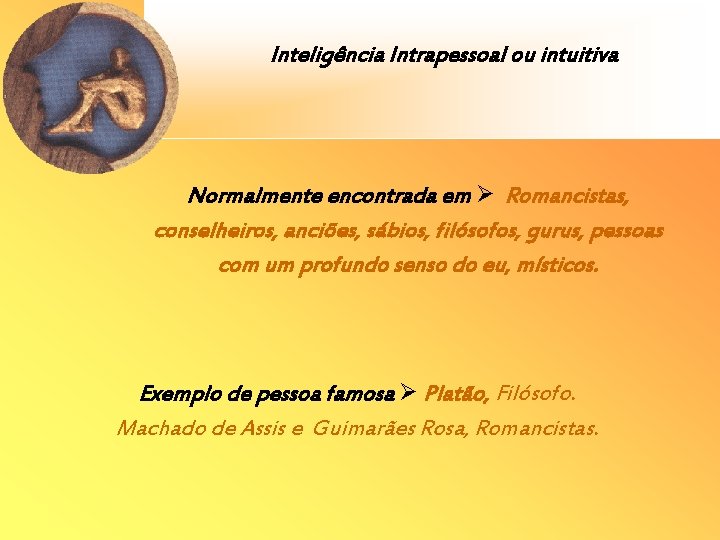 Inteligência Intrapessoal ou intuitiva

Normalmente encontrada em ➢ Romancistas, conselheiros, anciões, sábios, filósofos, gurus, pessoas com um profundo senso do eu, místicos.

Exemplo de pessoa famosa ➢ Platão, Filósofo. Machado de Assis e Guimarães Rosa, Romancistas.